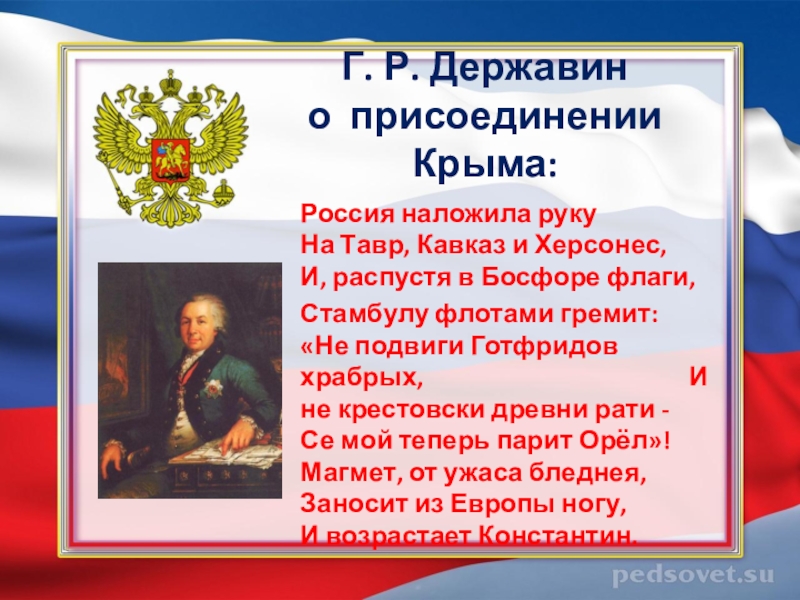 Г. Р. Державин
о присоединении
Крыма:

Россия наложила руку
На Тавр, Кавказ и Херсонес,
И, распустя в Босфоре флаги,
Стамбулу флотами гремит:
«Не подвиги Готфридов храбрых, И не крестовски древни рати -
Се мой теперь парит Орёл»!
Магмет, от ужаса бледнея,
Заносит из Европы ногу,
И возрастает Константин.

pedsovet.su